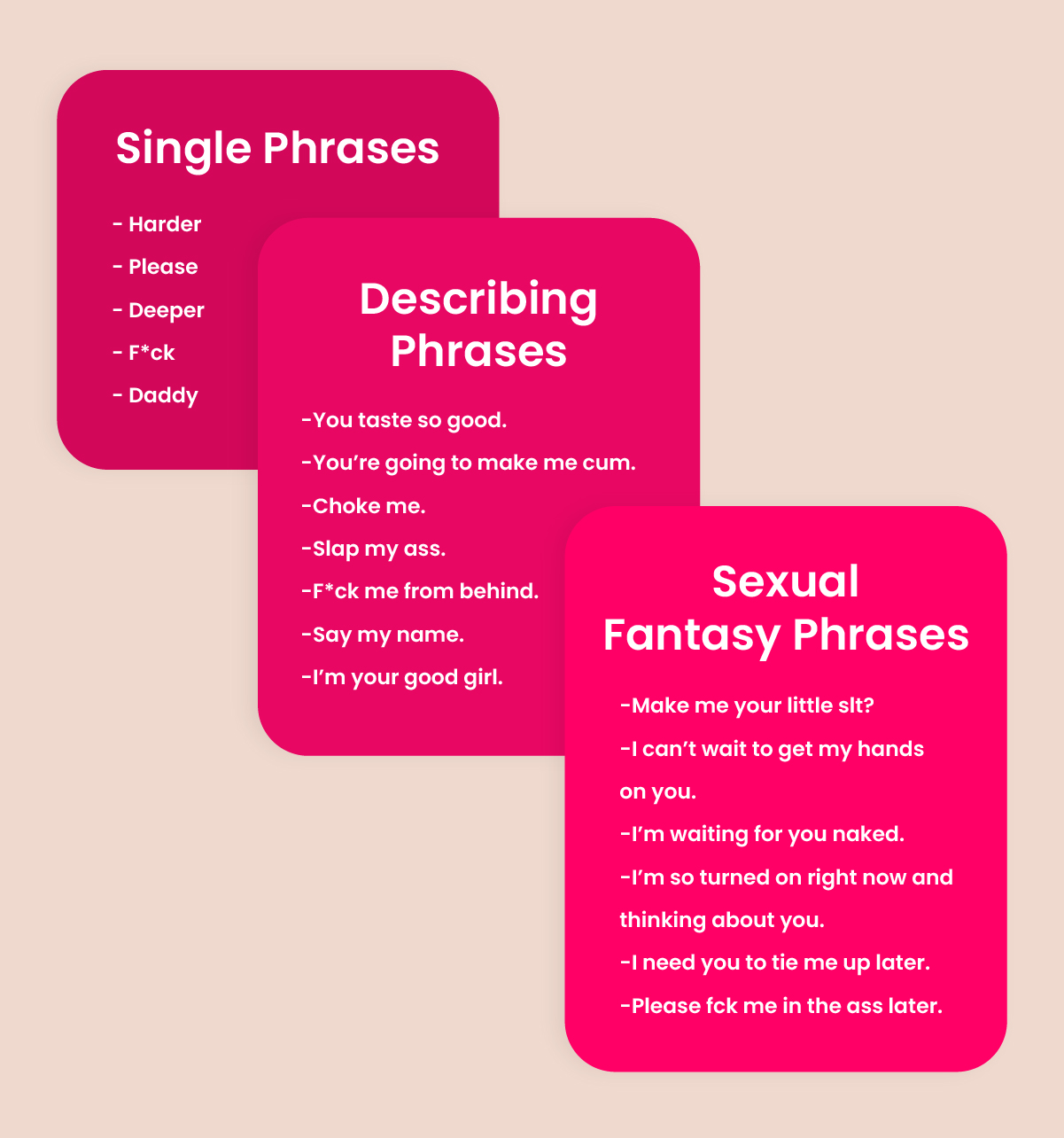 Single Phrases

- Harder
- Please
- Deeper
- F*ck
- Daddy

Describing Phrases

-You taste so good.
-You're going to make me cum.
-Choke me.
-Slap my ass.
-F*ck me from behind.
-Say my name.
-I'm your good girl.

Sexual Fantasy Phrases

-Make me your little slt?
-I can't wait to get my hands on you.
-I'm waiting for you naked.
-I'm so turned on right now and thinking about you.
-I need you to tie me up later.
-Please fck me in the ass later.